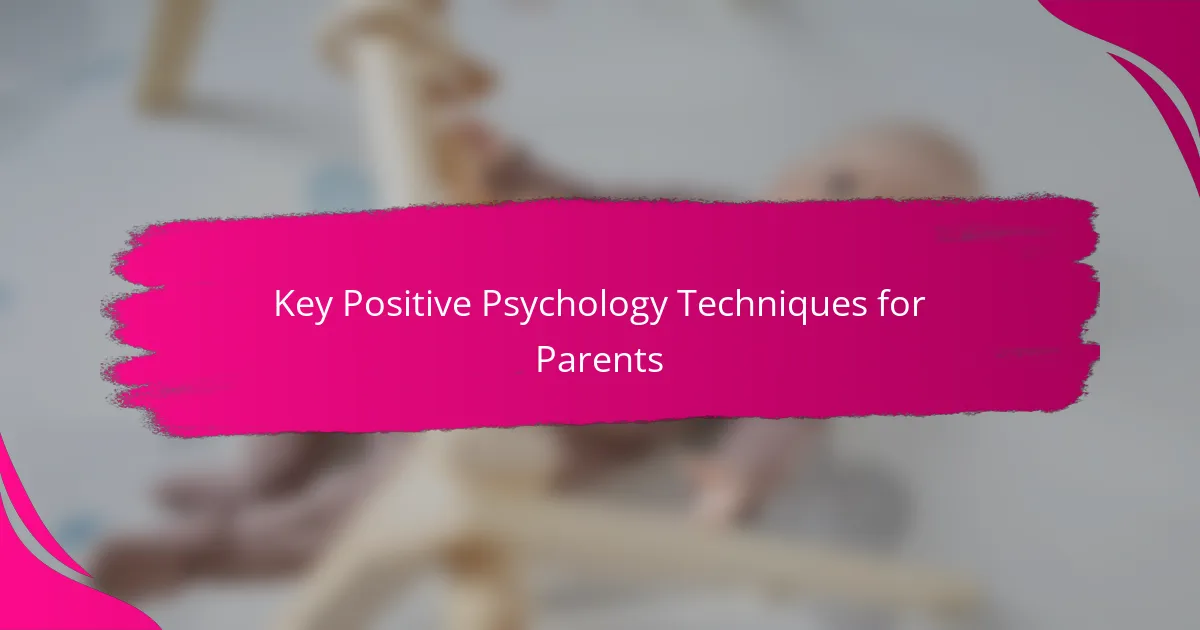 Key Positive Psychology Techniques for Parents